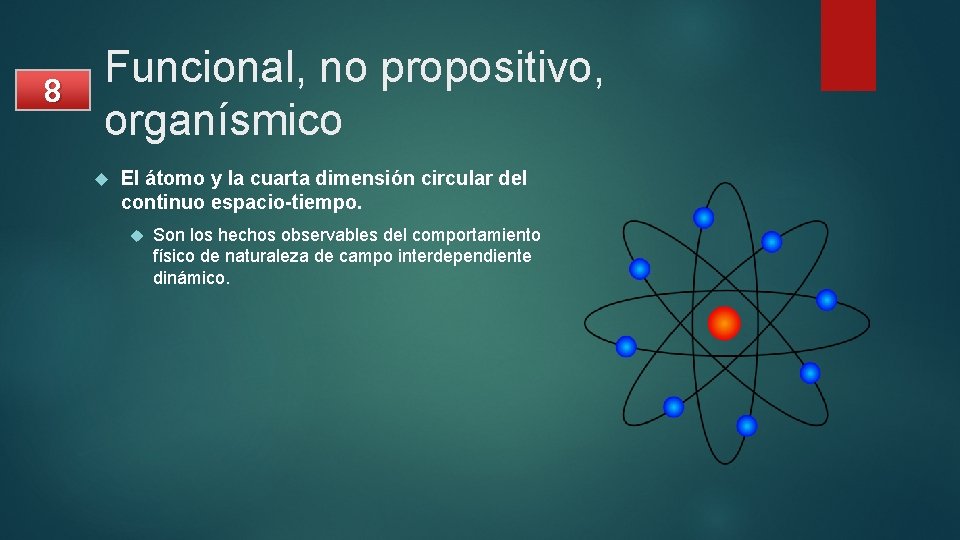 8

Funcional, no propositivo, organísmico

El átomo y la cuarta dimensión circular del continuo espacio-tiempo.

Son los hechos observables del comportamiento físico de naturaleza de campo interdependiente dinámico.